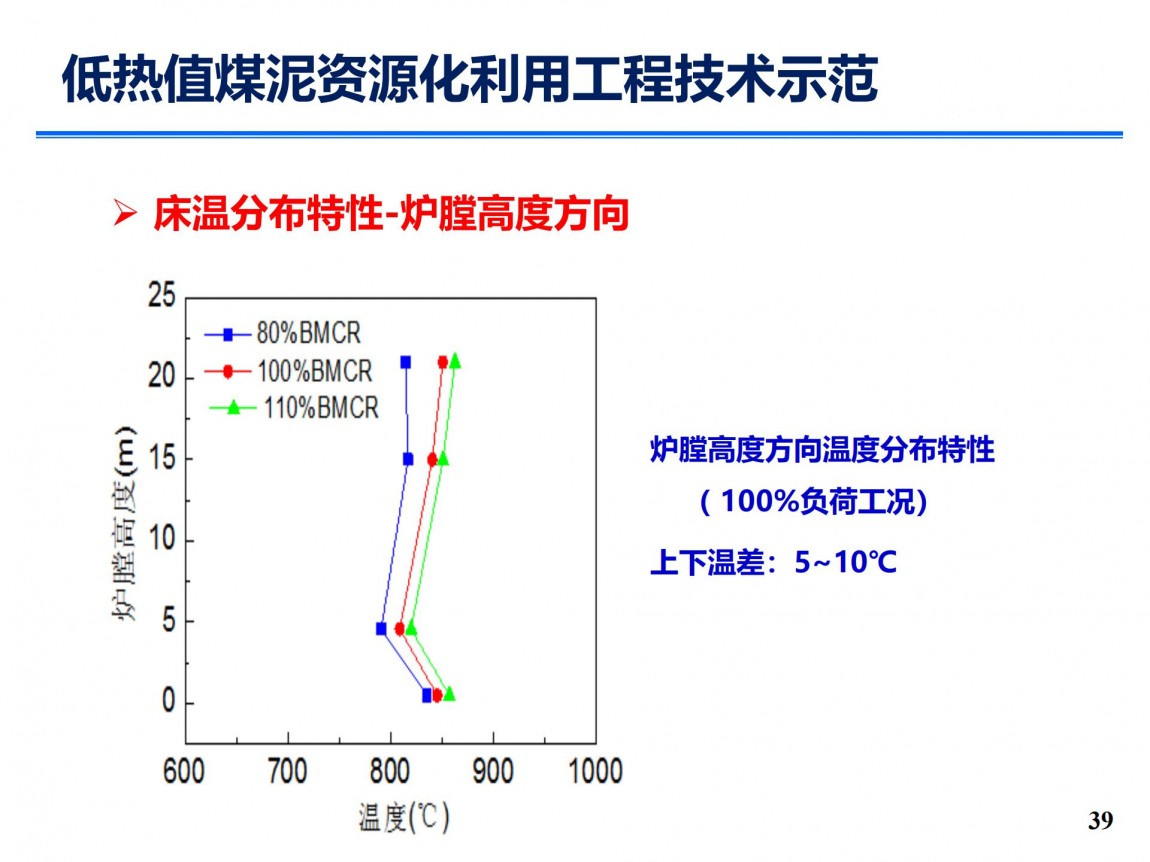 低热值煤泥资源化利用工程技术示范

➢ 床温分布特性-炉膛高度方向

25
20
15
10
5
0
炉膛高度(m)
80%BMCR
100%BMCR
110%BMCR
600 700 800 900 1000
温度(℃)

炉膛高度方向温度分布特性

（100%负荷工况）

上下温差：5~10℃

39